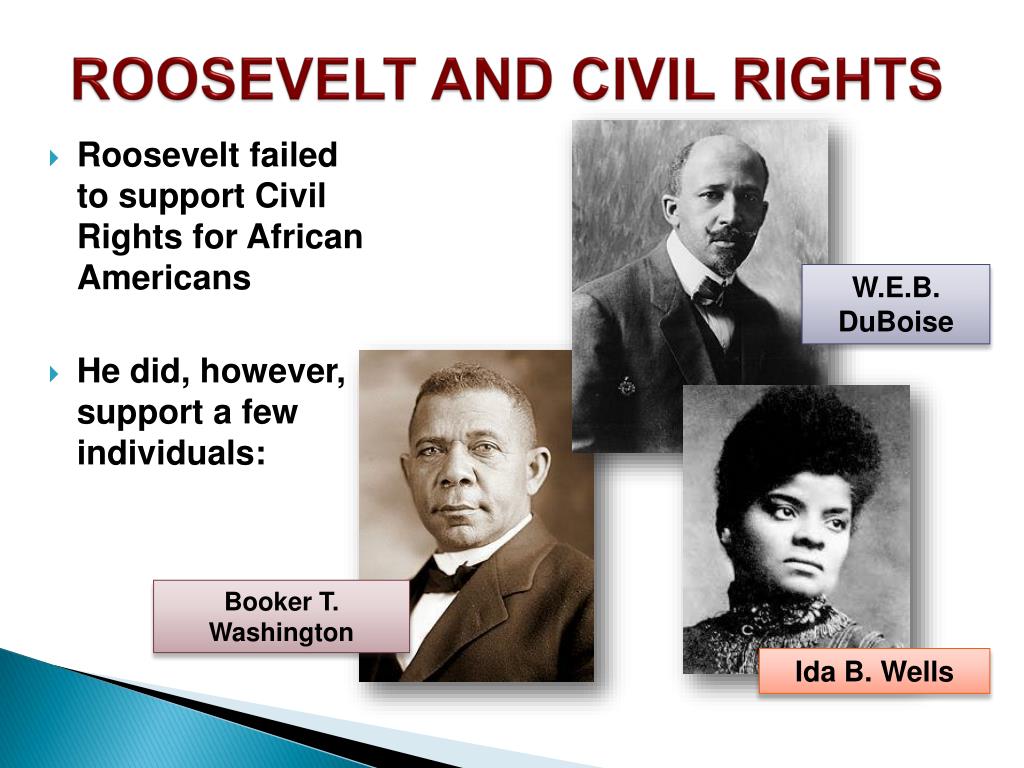 ROOSEVELT AND CIVIL RIGHTS

Roosevelt failed to support Civil Rights for African Americans

He did, however, support a few individuals:

W.E.B. DuBoise

Booker T. Washington

Ida B. Wells